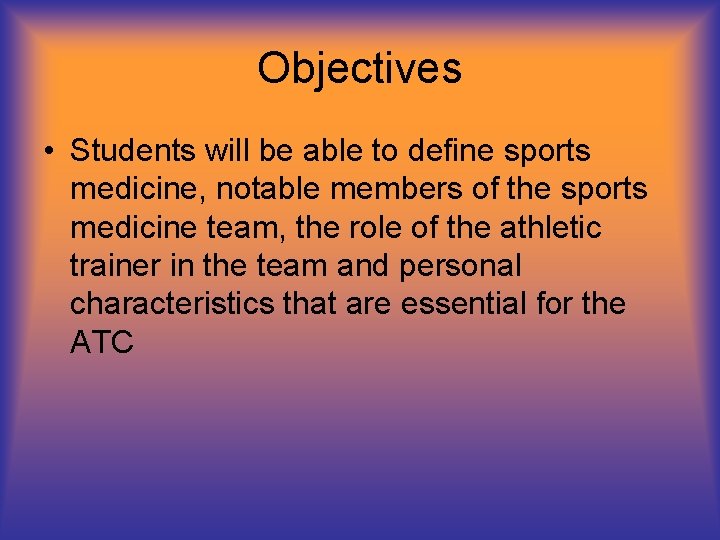 Objectives

• Students will be able to define sports medicine, notable members of the sports medicine team, the role of the athletic trainer in the team and personal characteristics that are essential for the ATC